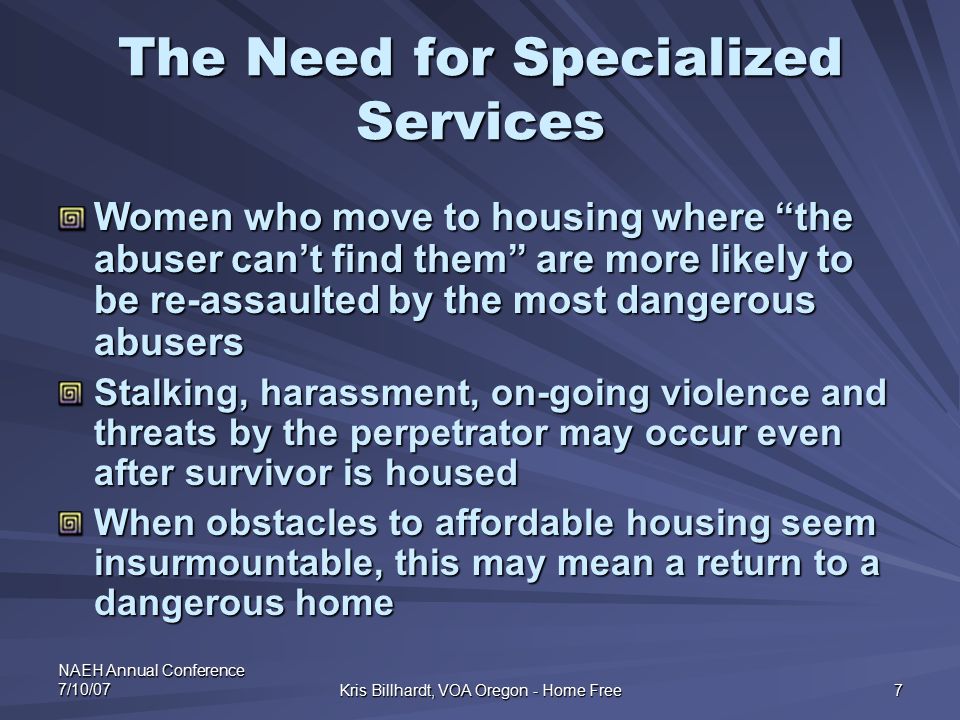 The Need for Specialized Services

Women who move to housing where “the abuser can’t find them” are more likely to be re-assaulted by the most dangerous abusers

Stalking, harassment, on-going violence and threats by the perpetrator may occur even after survivor is housed

When obstacles to affordable housing seem insurmountable, this may mean a return to a dangerous home

NAEH Annual Conference 7/10/07

Kris Billhardt, VOA Oregon - Home Free

7